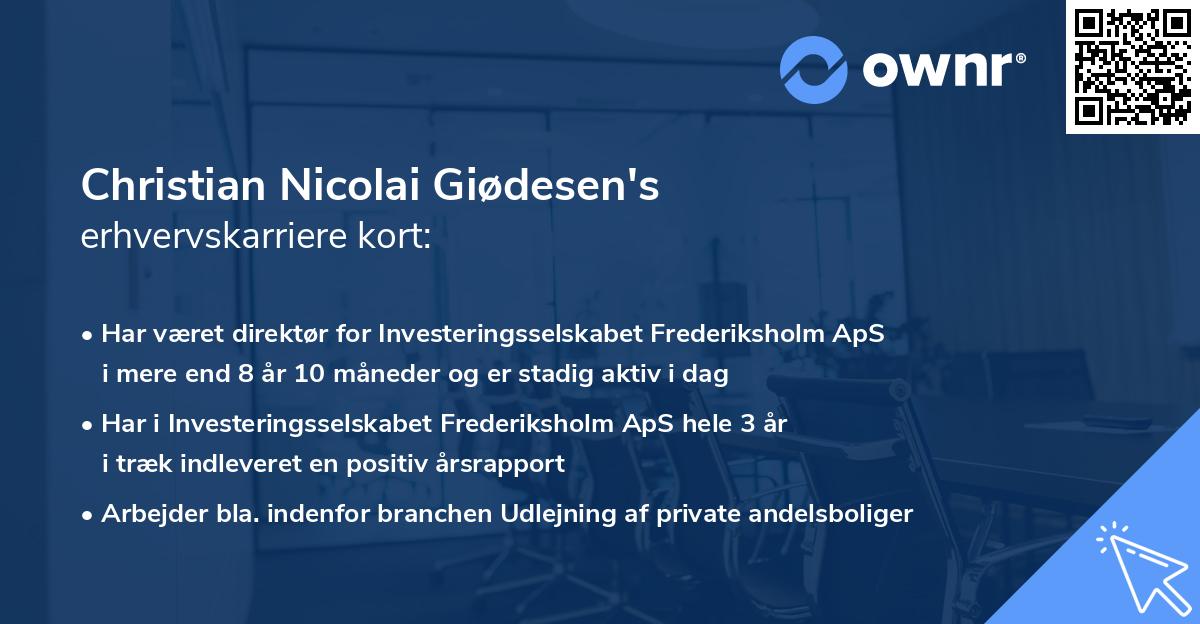 ownr®

Christian Nicolai Giødesen's
erhvervskarriere kort:

• Har været direktør for Investeringsselskabet Frederiksholm ApS i mere end 8 år 10 måneder og er stadig aktiv i dag
• Har i Investeringsselskabet Frederiksholm ApS hele 3 år i træk indleveret en positiv årsrapport
• Arbejder bla. indenfor branchen Udlejning af private andelsboliger